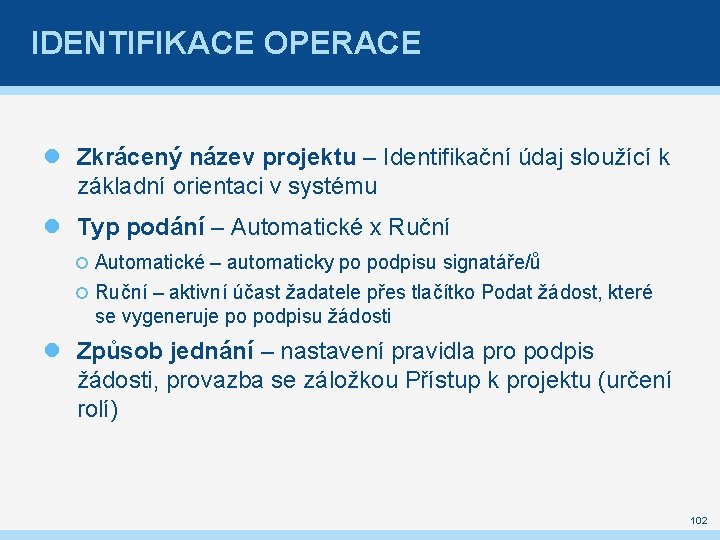 IDENTIFIKACE OPERACE

Zkrácený název projektu – Identifikační údaj sloužící k základní orientaci v systému

Typ podání – Automatické x Ruční

Automatické – automaticky po podpisu signatáře/ů

Ruční – aktivní účast žadatele přes tlačítko Podat žádost, které se vygeneruje po podpisu žádosti

Způsob jednání – nastavení pravidla pro podpis žádosti, provazba se záložkou Přístup k projektu (určení rolí)

102